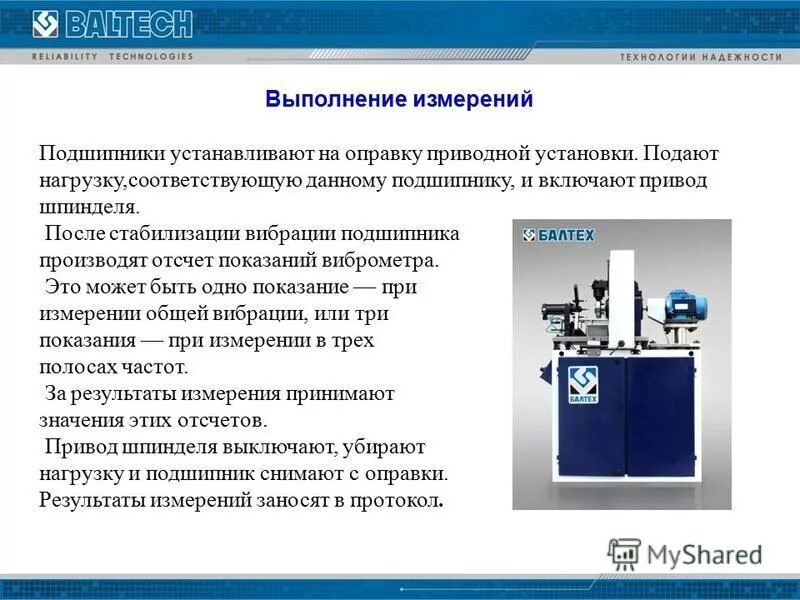 BALTECH

RELIABILITY TECHNOLOGIES

ТЕХНОЛОГИИ НАДЕЖНОСТИ

Выполнение измерений

Подшипники устанавливают на оправку приводной установки. Подают нагрузку,соответствующую данному подшипнику, и включают привод шпинделя.

После стабилизации вибрации подшипника производят отсчет показаний виброметра.

Это может быть одно показание — при измерении общей вибрации, или три показания — при измерении в трех полосах частот.

За результаты измерения принимают значения этих отсчетов.

Привод шпинделя выключают, убирают нагрузку и подшипник снимают с оправки. Результаты измерений заносят в протокол.

БАЛТЕХ

БАЛТЕХ

MyShared